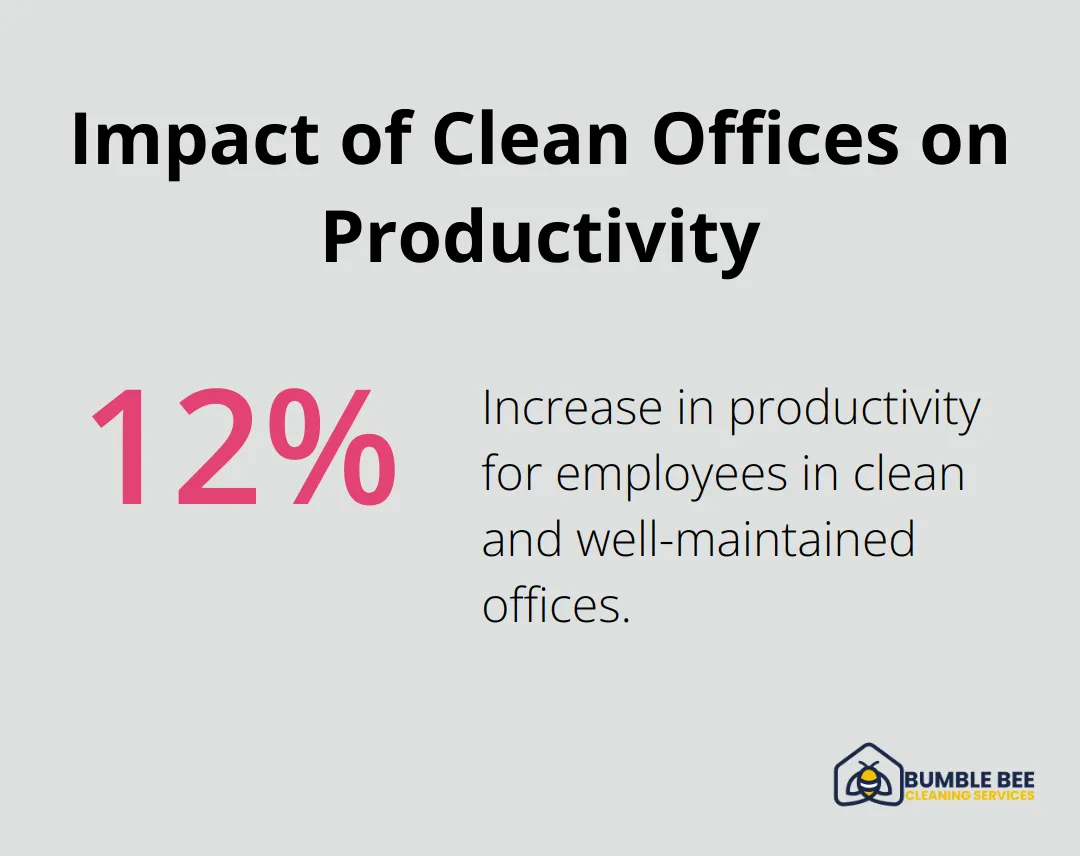 Impact of Clean Offices on Productivity

12%

Increase in productivity for employees in clean and well-maintained offices.

BUMBLE BEE
CLEANING SERVICES